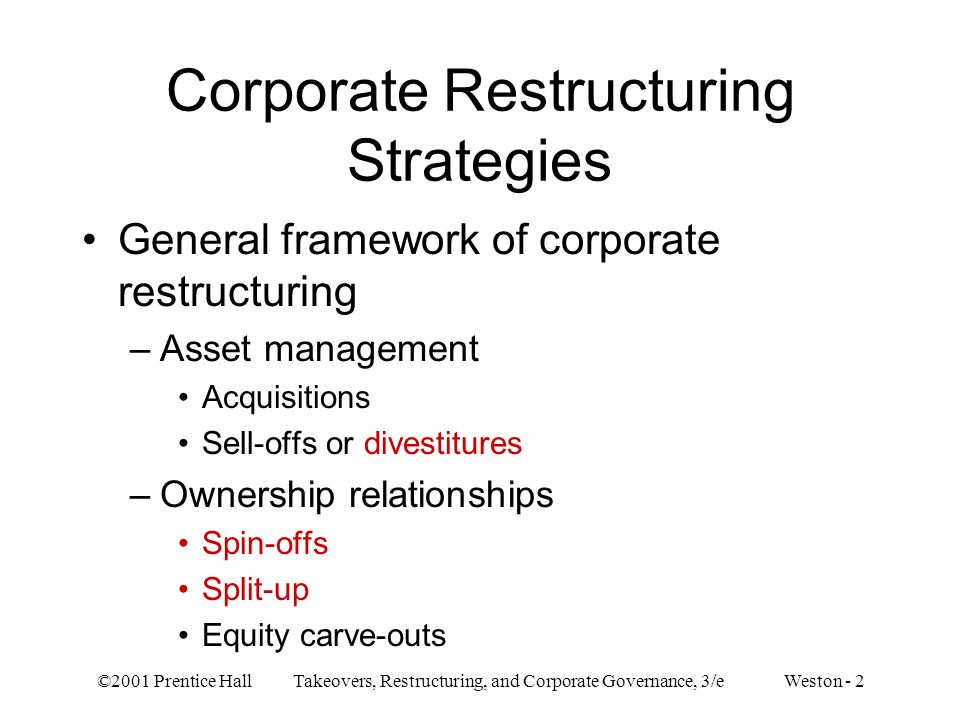 Corporate Restructuring Strategies

• General framework of corporate restructuring
– Asset management
• Acquisitions
• Sell-offs or divestitures
– Ownership relationships
• Spin-offs
• Split-up
• Equity carve-outs

©2001 Prentice Hall    Takeovers, Restructuring, and Corporate Governance, 3/e    Weston - 2